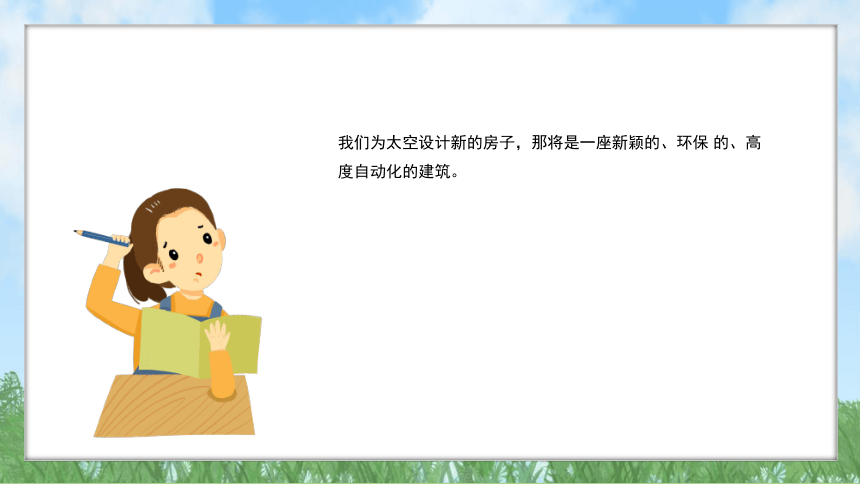 我们为太空设计新的房子，那将是一座新颖的、环保 的、高度自动化的建筑。